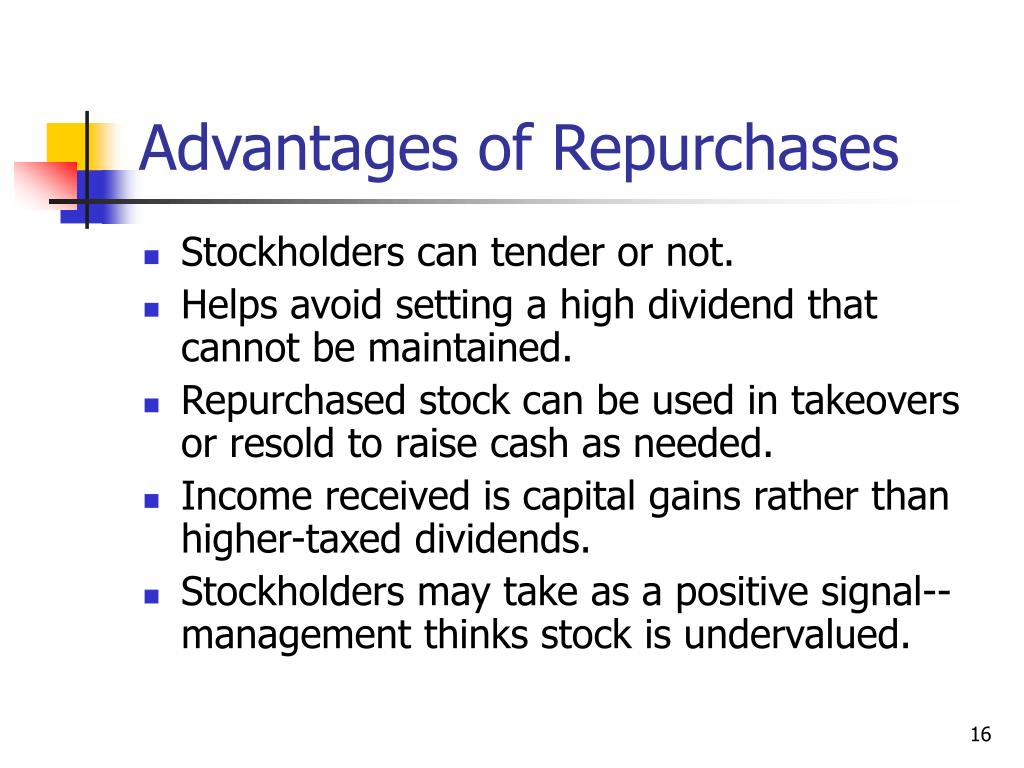 Advantages of Repurchases

- Stockholders can tender or not.
- Helps avoid setting a high dividend that cannot be maintained.
- Repurchased stock can be used in takeovers or resold to raise cash as needed.
- Income received is capital gains rather than higher-taxed dividends.
- Stockholders may take as a positive signal--management thinks stock is undervalued.

16